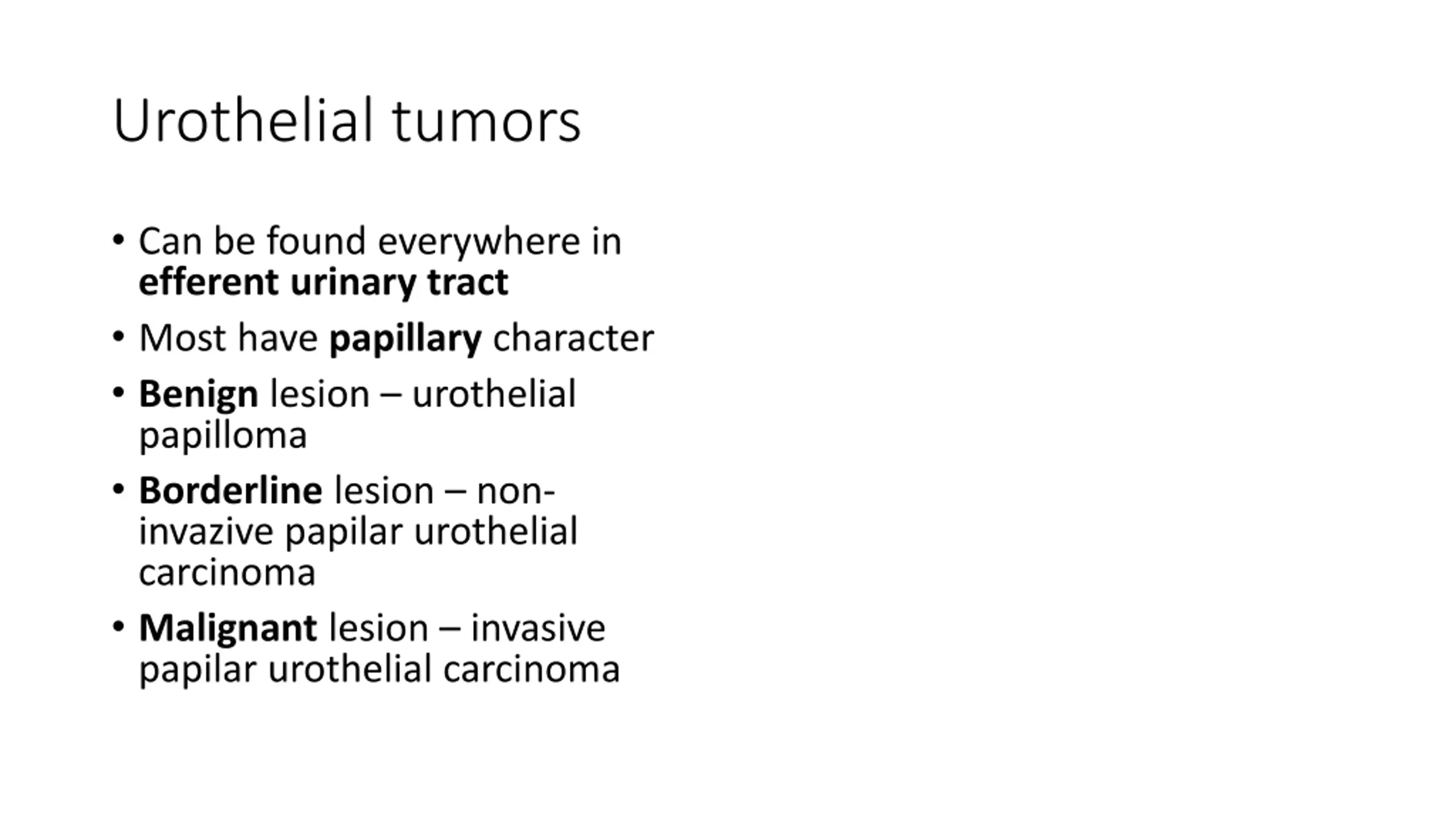 Urothelial tumors

• Can be found everywhere in efferent urinary tract

• Most have papillary character

• Benign lesion – urothelial papilloma

• Borderline lesion – non-invazive papilar urothelial carcinoma

• Malignant lesion – invasive papilar urothelial carcinoma